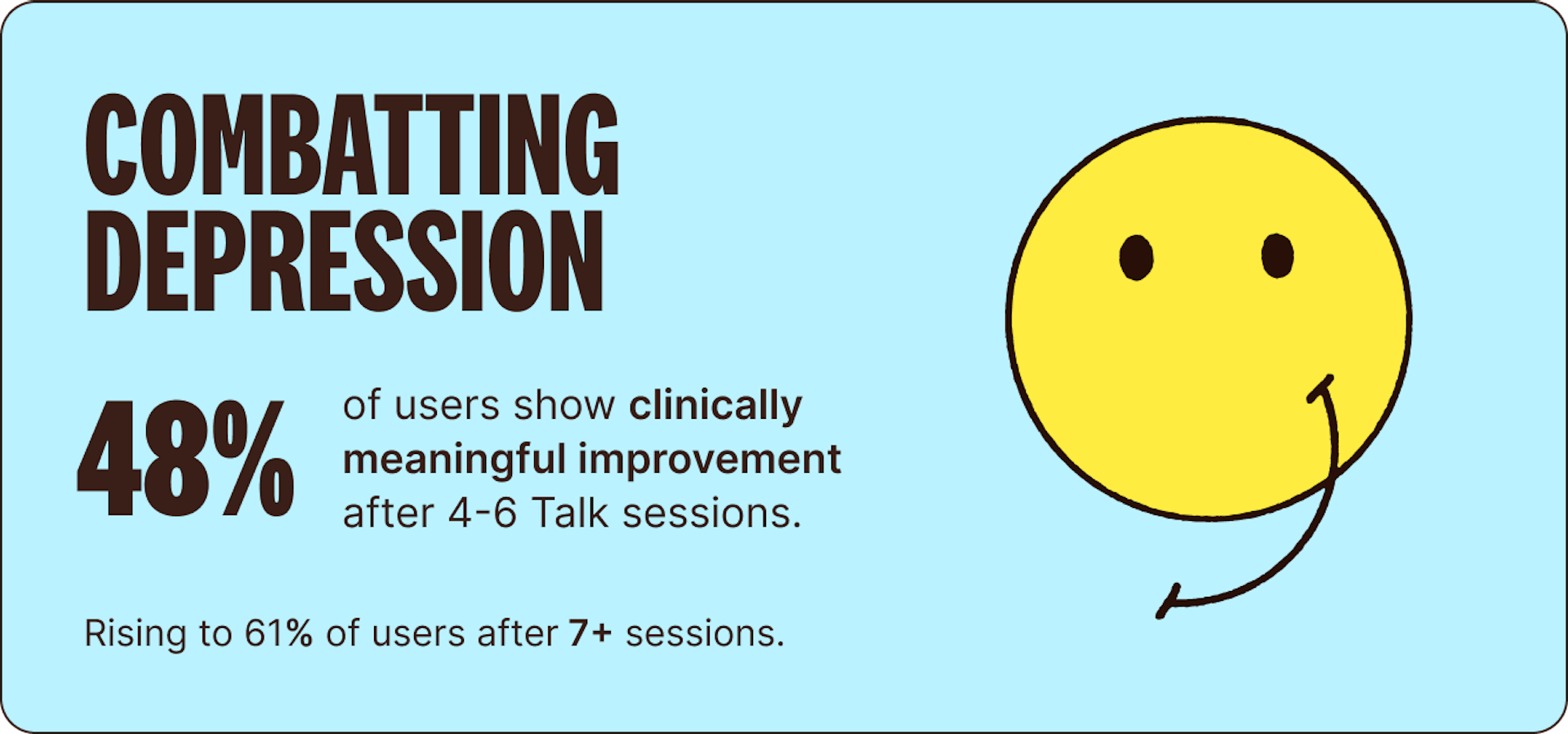 COMBATTING DEPRESSION

48%

of users show clinically meaningful improvement after 4-6 Talk sessions.

Rising to 61% of users after 7+ sessions.